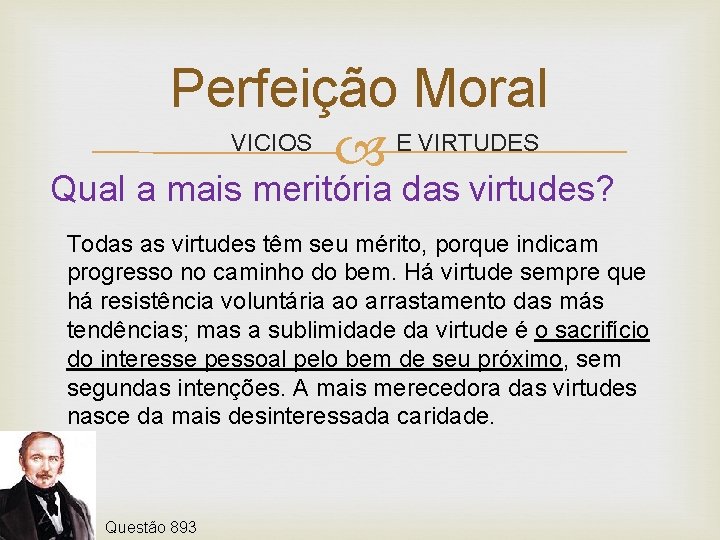 Perfeição Moral

VICIOS E VIRTUDES

Qual a mais meritória das virtudes?

Todas as virtudes têm seu mérito, porque indicam progresso no caminho do bem. Há virtude sempre que há resistência voluntária ao arrastamento das más tendências; mas a sublimidade da virtude é o sacrifício do interesse pessoal pelo bem de seu próximo, sem segundas intenções. A mais merecedora das virtudes nasce da mais desinteressada caridade.

Questão 893